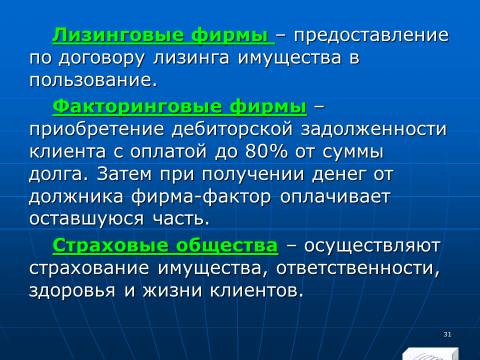 Лизинговые фирмы – предоставление по договору лизинга имущества в пользование.

Факторинговые фирмы – приобретение дебиторской задолженности клиента с оплатой до 80% от суммы долга. Затем при получении денег от должника фирма-фактор оплачивает оставшуюся часть.

Страховые общества – осуществляют страхование имущества, ответственности, здоровья и жизни клиентов.

31